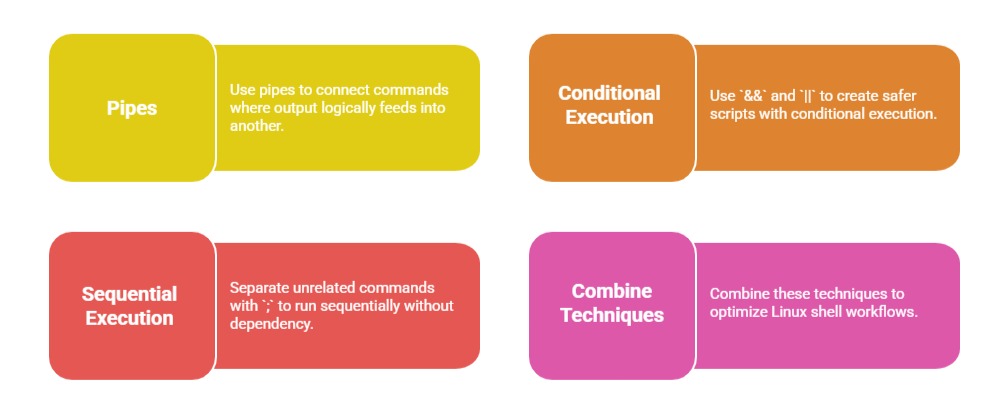 Pipes

Use pipes to connect commands where output logically feeds into another.

Conditional Execution

Use `&&` and `||` to create safer scripts with conditional execution.

Sequential Execution

Separate unrelated commands with `;` to run sequentially without dependency.

Combine Techniques

Combine these techniques to optimize Linux shell workflows.